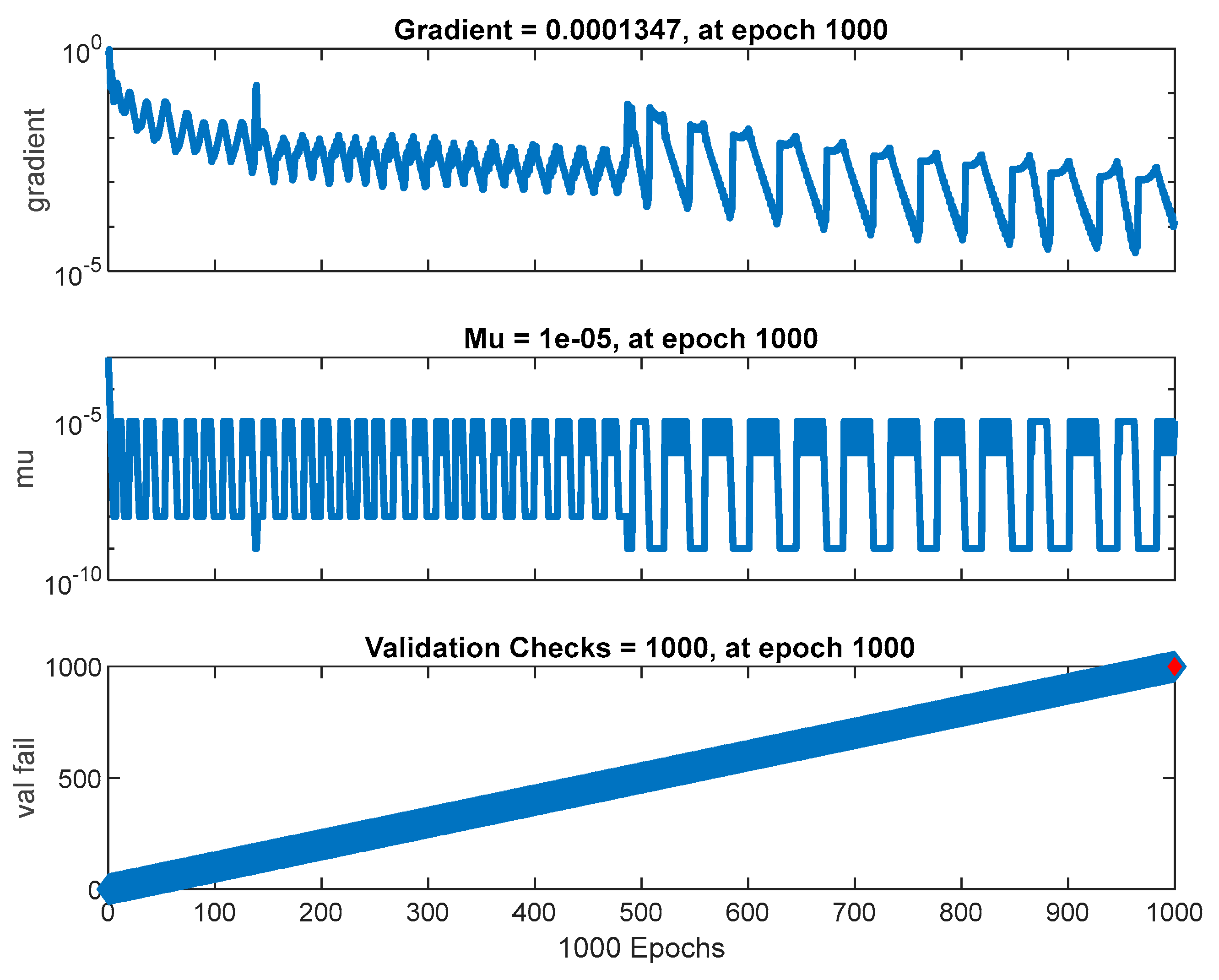 Gradient = 0.0001347, at epoch 1000

gradient

$10^{0}$

$10^{-5}$

Mu = 1e-05, at epoch 1000

mu

$10^{-5}$

$10^{-10}$

Validation Checks = 1000, at epoch 1000

val fail

1000

500

0

0 100 200 300 400 500 600 700 800 900 1000

1000 Epochs